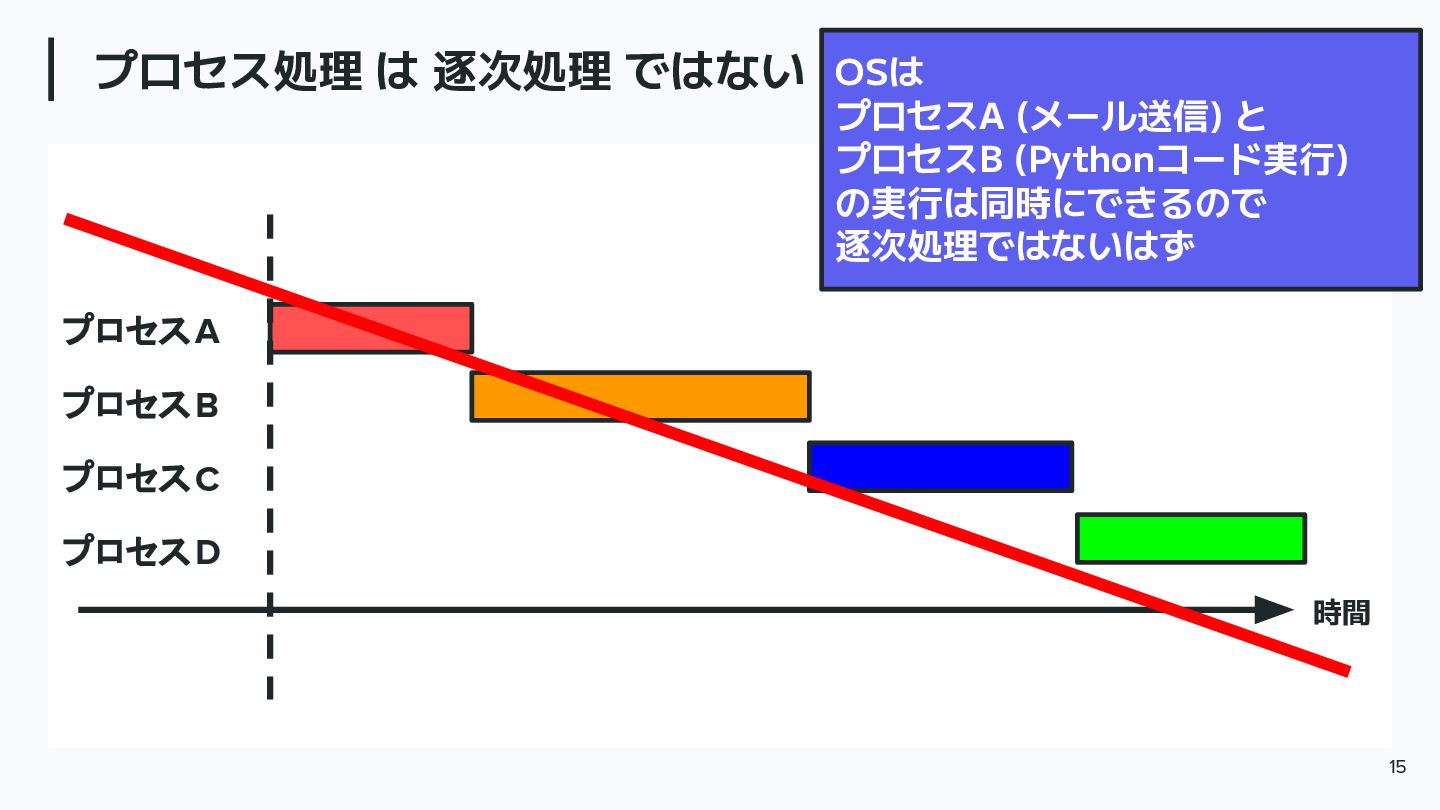 プロセス処理 は 逐次処理 ではない

OSは
プロセスA (メール送信) と
プロセスB (Pythonコード実行)
の実行は同時にできるので
逐次処理ではないはず

プロセスA
プロセスB
プロセスC
プロセスD

時間

15